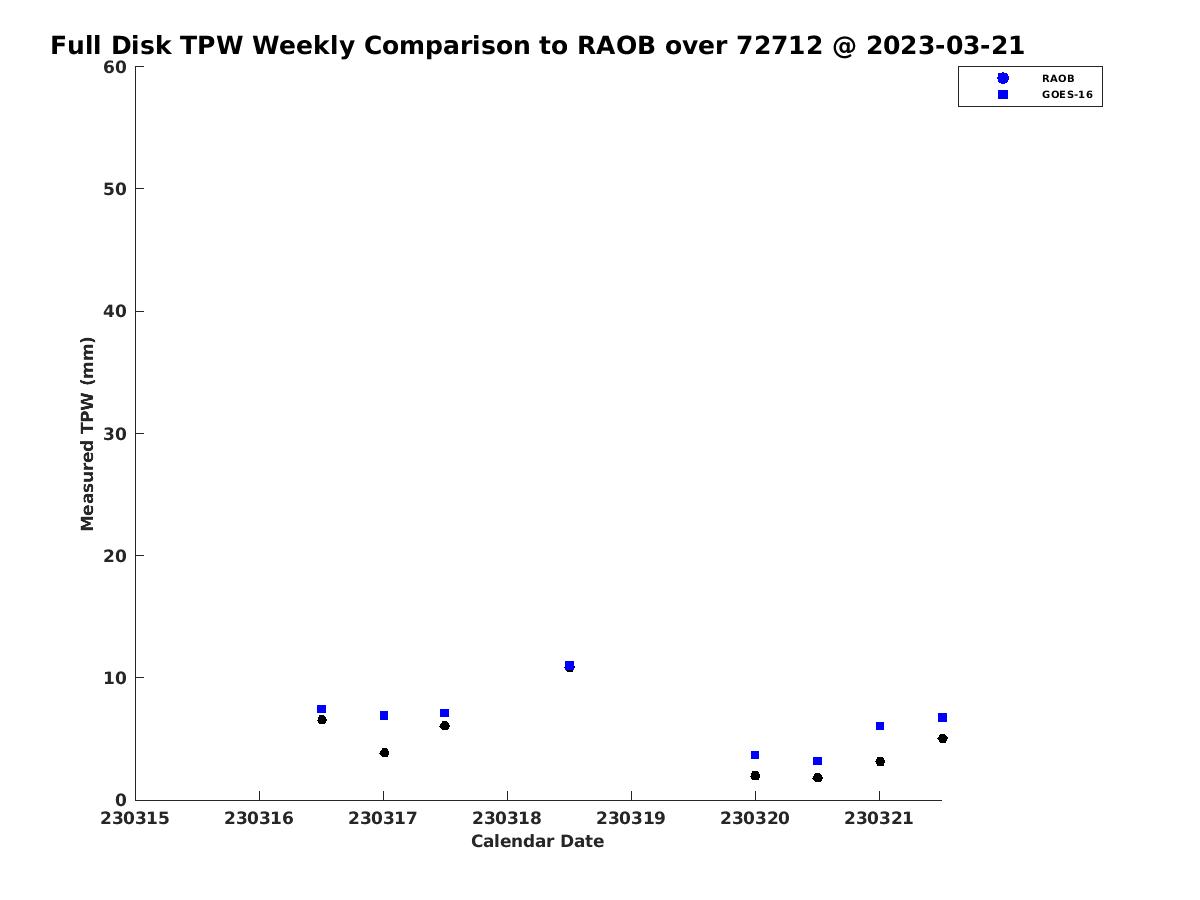 Full Disk TPW Weekly Comparison to RAOB over 72712 @ 2023-03-21

RAOB
GOES-16

Measured TPW (mm)

60
50
40
30
20
10
0

230315 230316 230317 230318 230319 230320 230321

Calendar Date